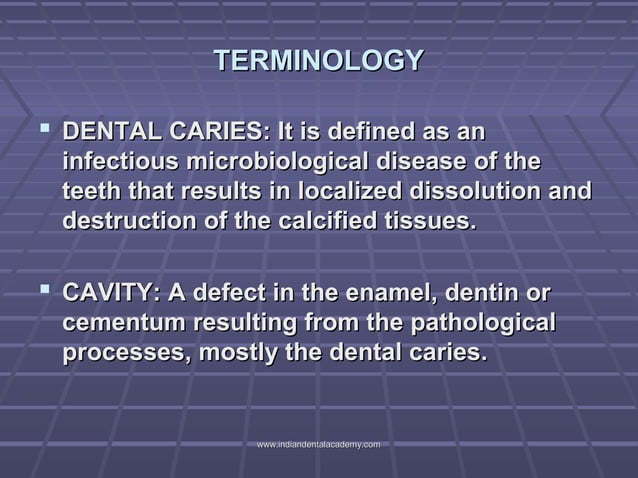 TERMINOLOGY

▪ DENTAL CARIES: It is defined as an infectious microbiological disease of the teeth that results in localized dissolution and destruction of the calcified tissues.

▪ CAVITY: A defect in the enamel, dentin or cementum resulting from the pathological processes, mostly the dental caries.

www.indiandentalacademy.com